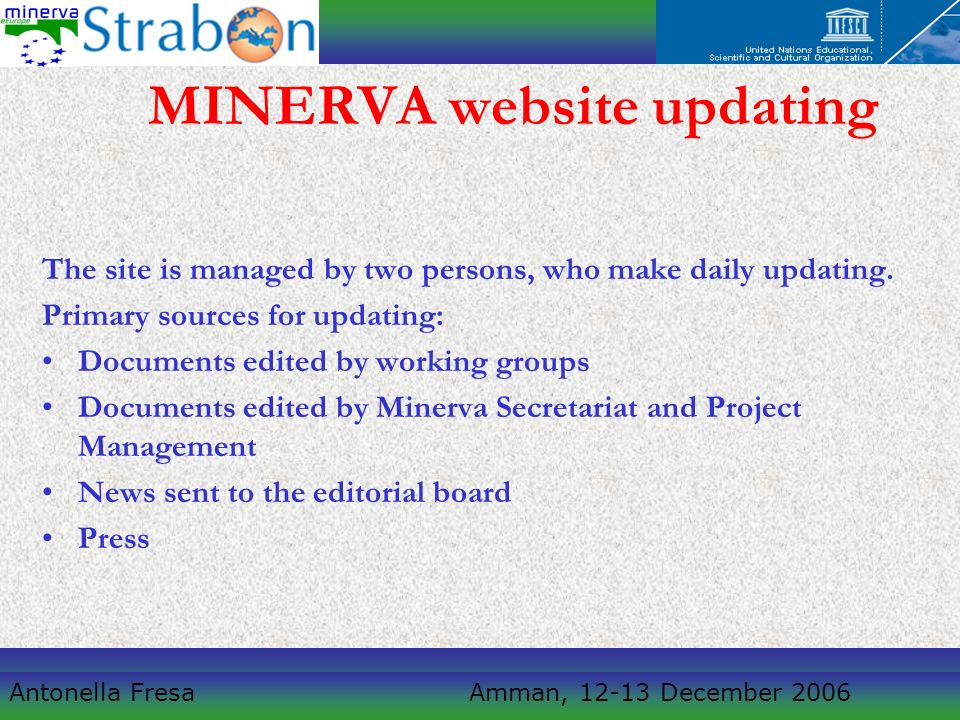 minerva europe Strabon

UNESCO
United Nations Educational, Scientific and Cultural Organization

MINERVA website updating

The site is managed by two persons, who make daily updating.

Primary sources for updating:

• Documents edited by working groups
• Documents edited by Minerva Secretariat and Project Management
• News sent to the editorial board
• Press

Antonella Fresa

Amman, 12-13 December 2006